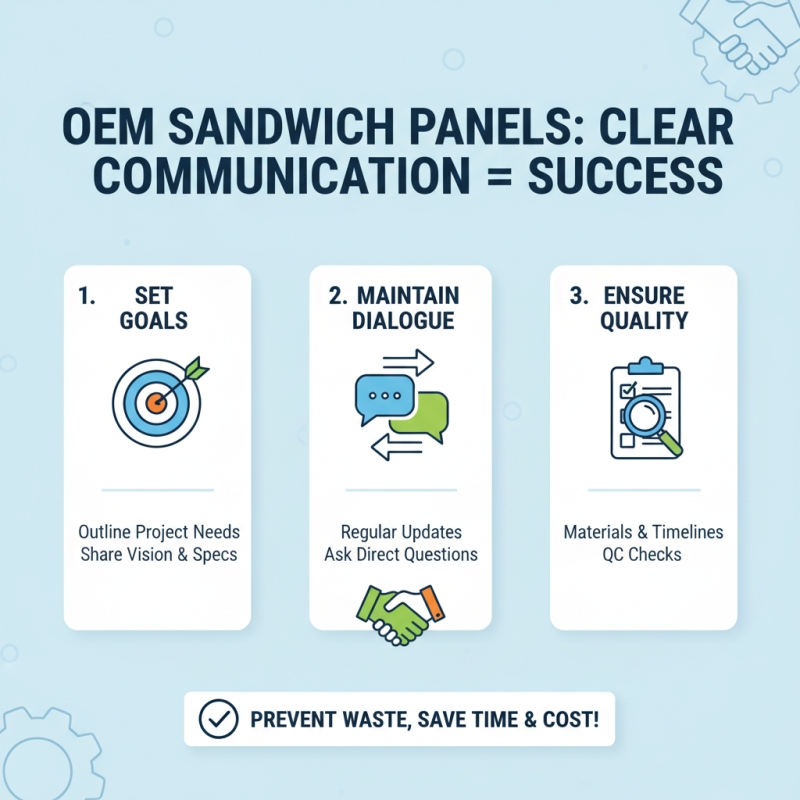 OEM SANDWICH PANELS: CLEAR COMMUNICATION = SUCCESS

1. SET GOALS

Outline Project Needs
Share Vision & Specs

2. MAINTAIN DIALOGUE

Regular Updates
Ask Direct Questions

3. ENSURE QUALITY

Materials & Timelines
QC Checks

PREVENT WASTE, SAVE TIME & COST!